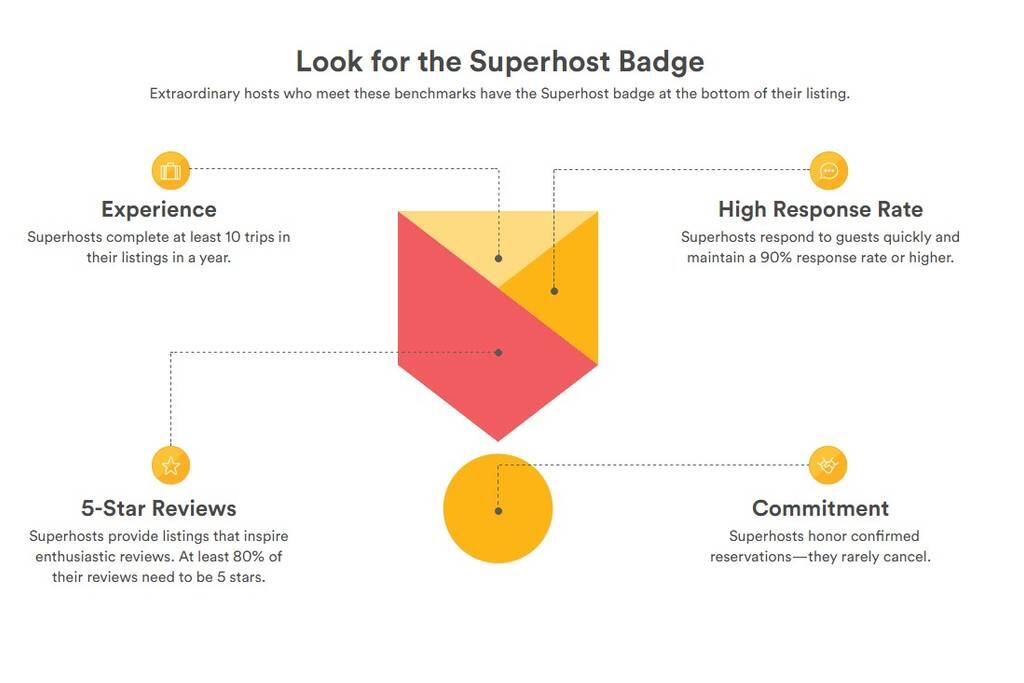 Look for the Superhost Badge

Extraordinary hosts who meet these benchmarks have the Superhost badge at the bottom of their listing.

Experience

Superhosts complete at least 10 trips in their listings in a year.

High Response Rate

Superhosts respond to guests quickly and maintain a 90% response rate or higher.

5-Star Reviews

Superhosts provide listings that inspire enthusiastic reviews. At least 80% of their reviews need to be 5 stars.

Commitment

Superhosts honor confirmed reservations—they rarely cancel.